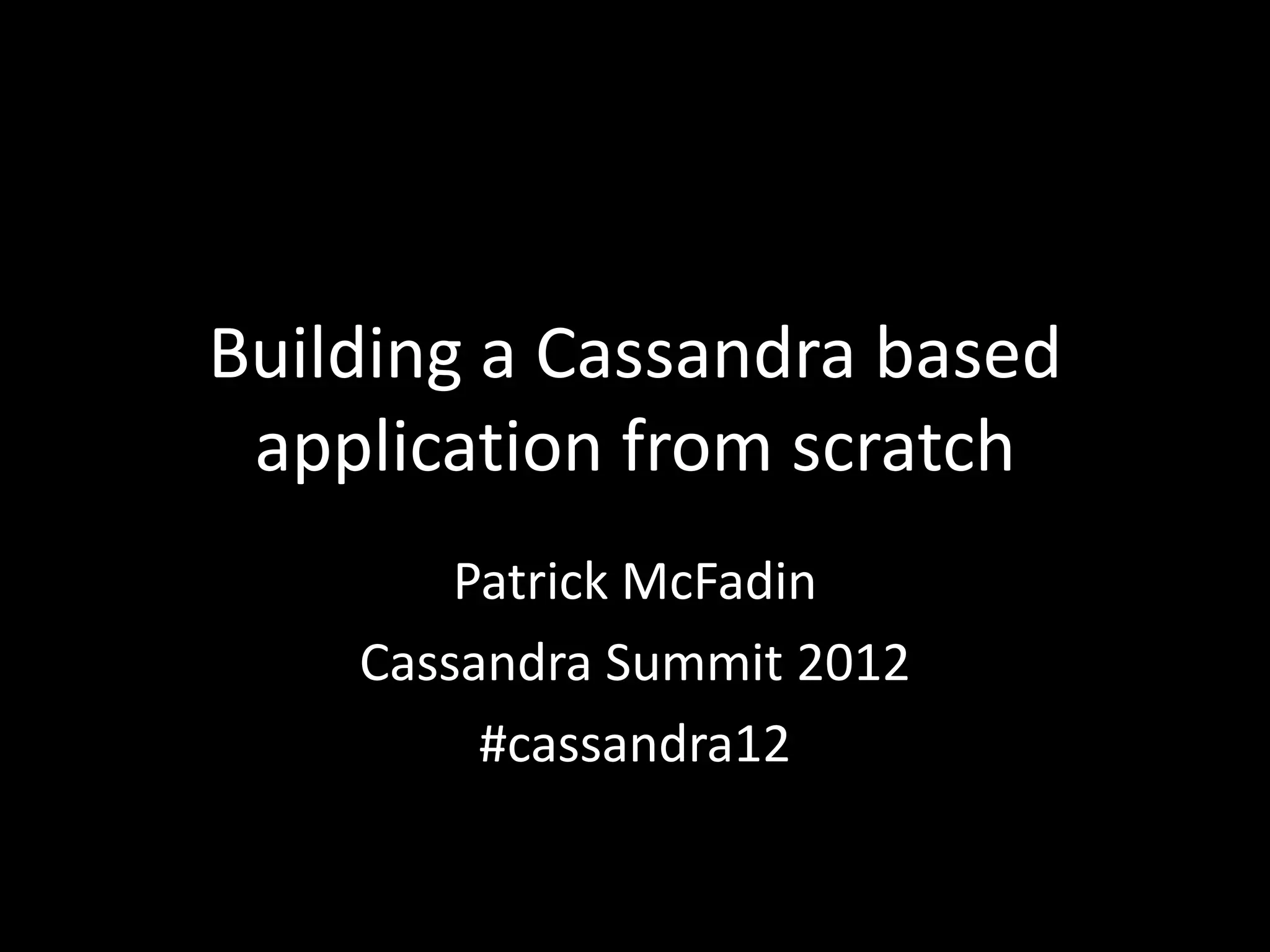 Building a Cassandra based application from scratch

Patrick McFadin

Cassandra Summit 2012

#cassandra12